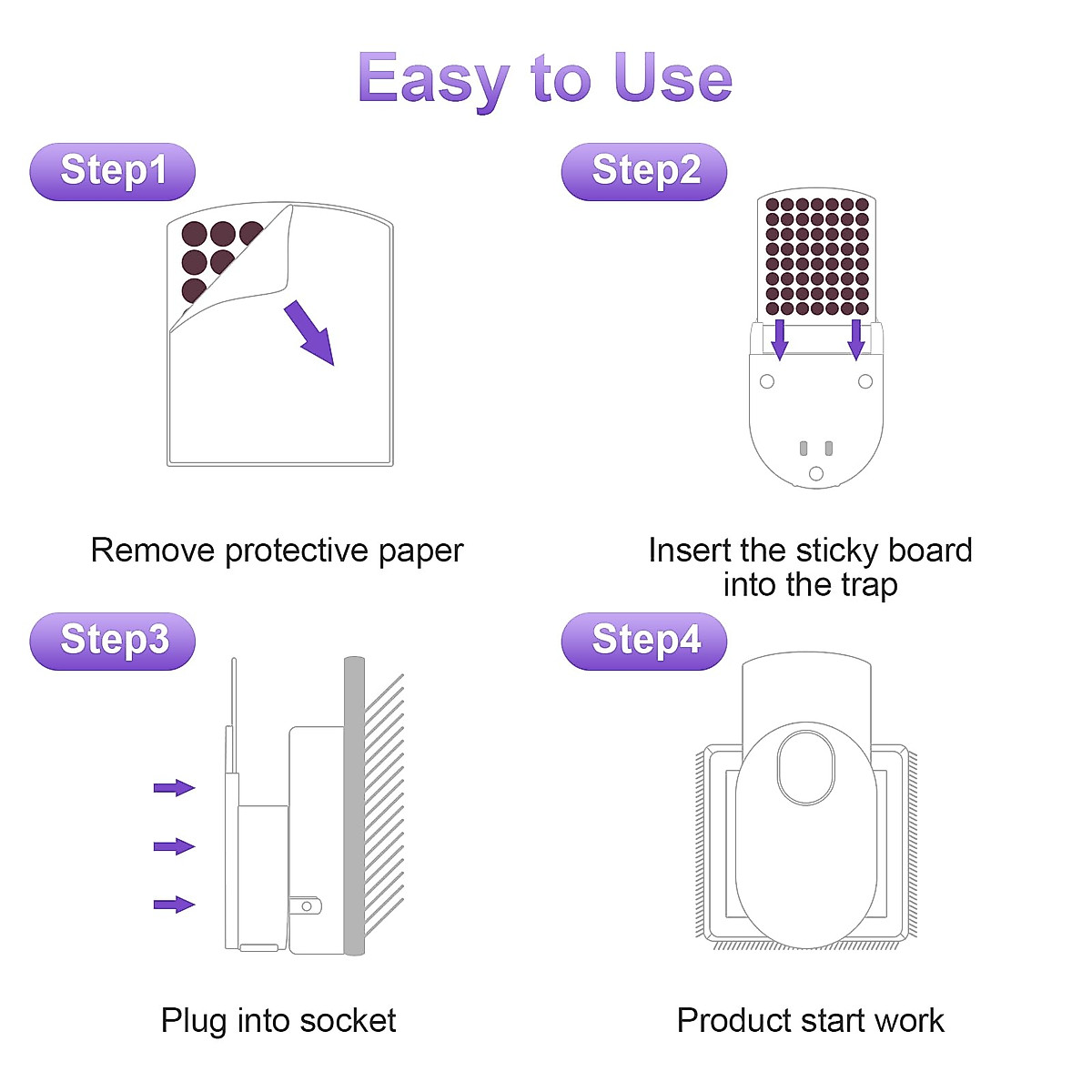 Easy to Use

Step1

Remove protective paper

Step2

Insert the sticky board into the trap

Step3

Plug into socket

Step4

Product start work